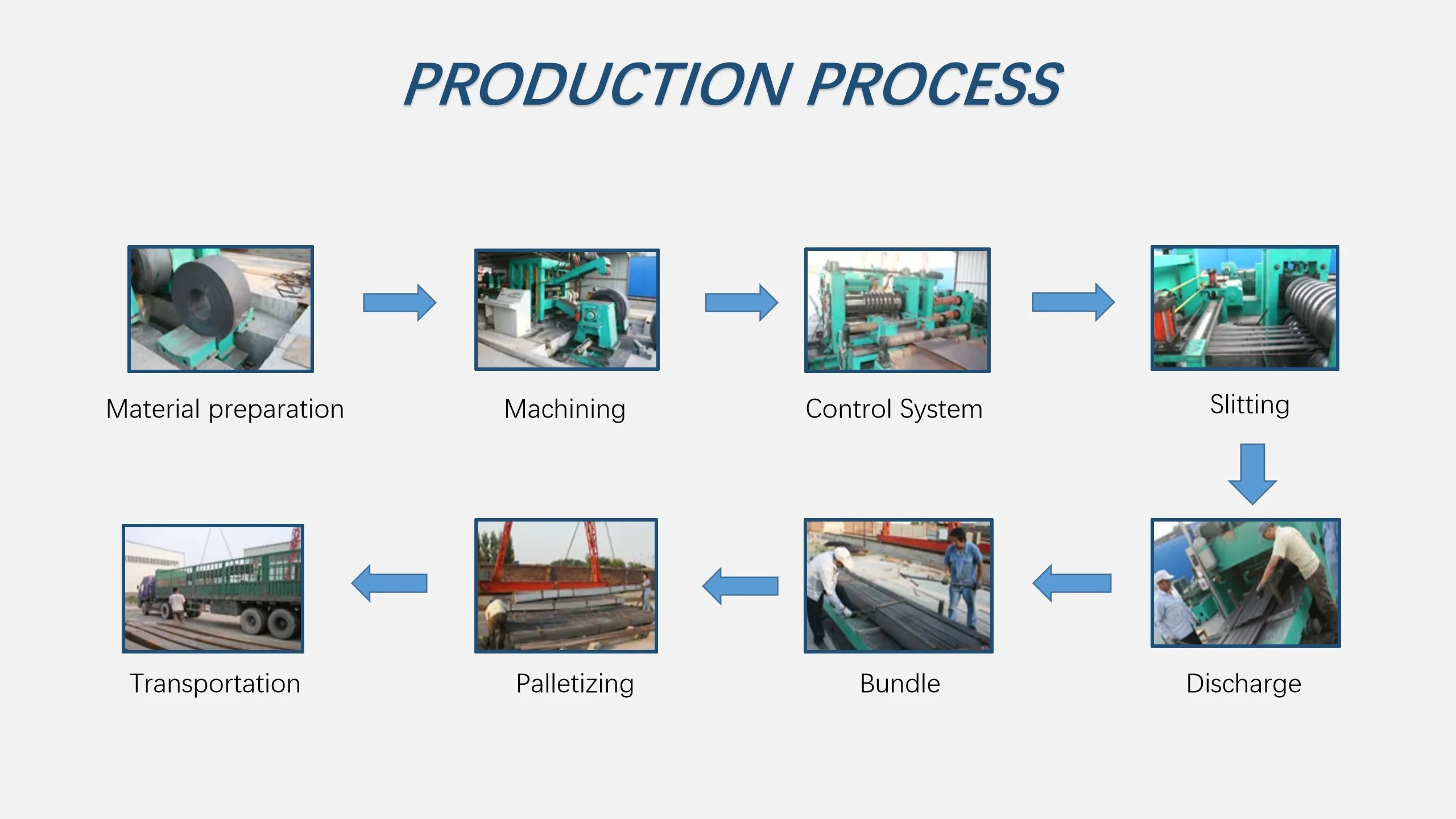 PRODUCTION PROCESS

Material preparation

Machining

Control System

Slitting

Discharge

Bundle

Palletizing

Transportation